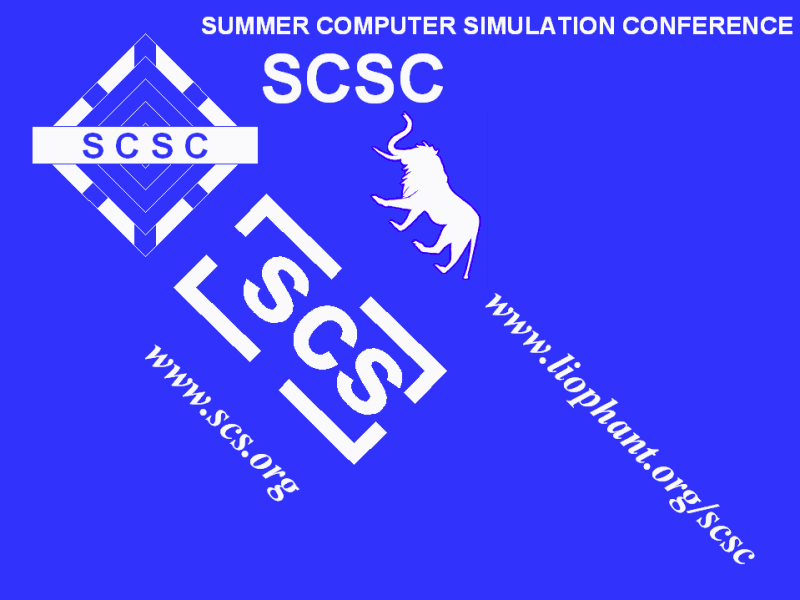 SUMMER COMPUTER SIMULATION CONFERENCE

SCSC

SCSC

SCS

www.scs.org

www.liophant.org/scsc